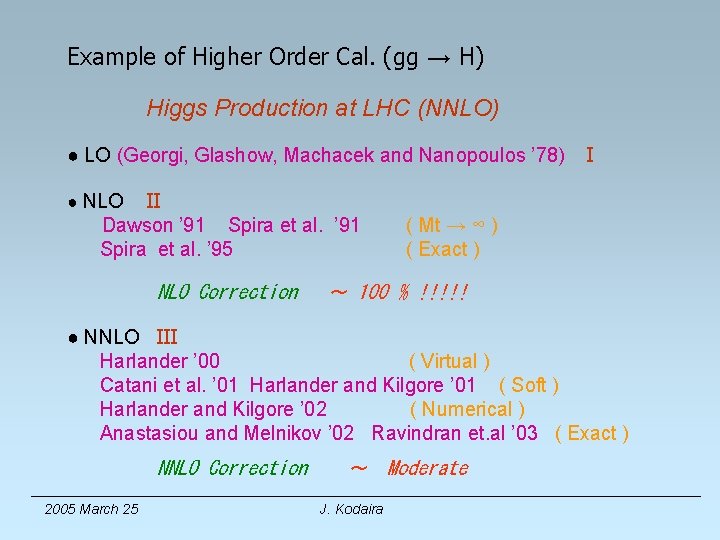 Example of Higher Order Cal. (gg → H)

Higgs Production at LHC (NNLO)

● LO (Georgi, Glashow, Machacek and Nanopoulos '78) I

● NLO II
Dawson '91 Spira et al. '91 ( Mt → ∞ )
Spira et al. '95 ( Exact )

NLO Correction ~ 100 % !!!!!

● NNLO III
Harlander '00 ( Virtual )
Catani et al. '01 Harlander and Kilgore '01 ( Soft )
Harlander and Kilgore '02 ( Numerical )
Anastasiou and Melnikov '02 Ravindran et.al '03 ( Exact )

NNLO Correction ~ Moderate

2005 March 25 J. Kodaira